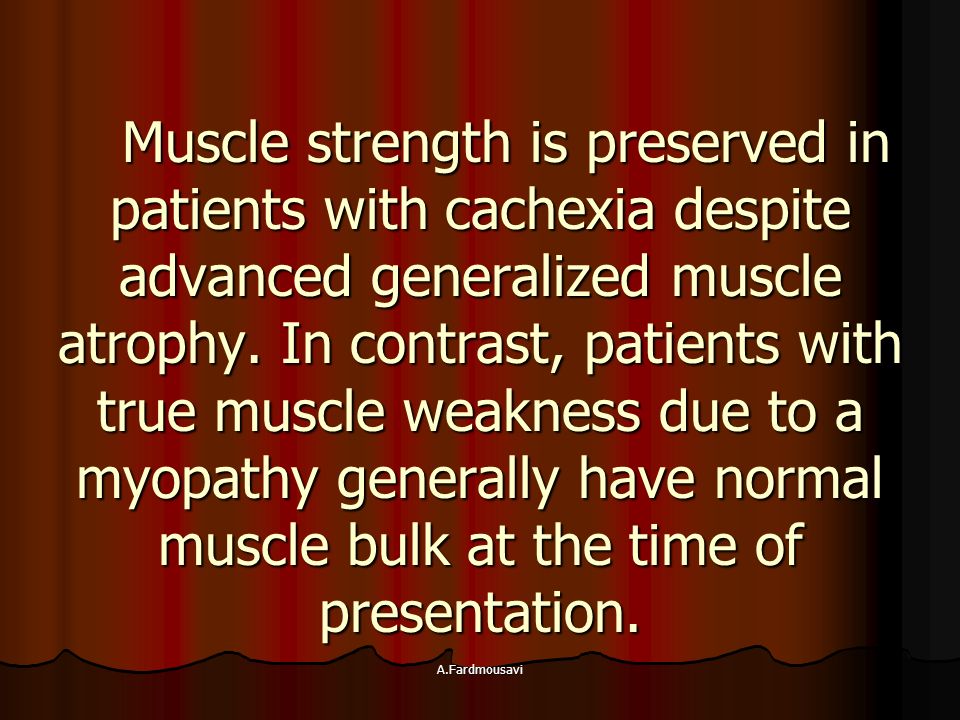 Muscle strength is preserved in patients with cachexia despite advanced generalized muscle atrophy. In contrast, patients with true muscle weakness due to a myopathy generally have normal muscle bulk at the time of presentation.

A.Fardmousavi